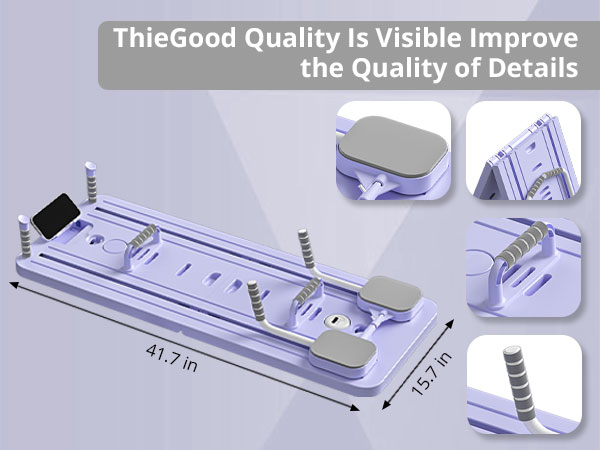 ThieGood Quality Is Visible Improve the Quality of Details

41.7 in

15.7 in